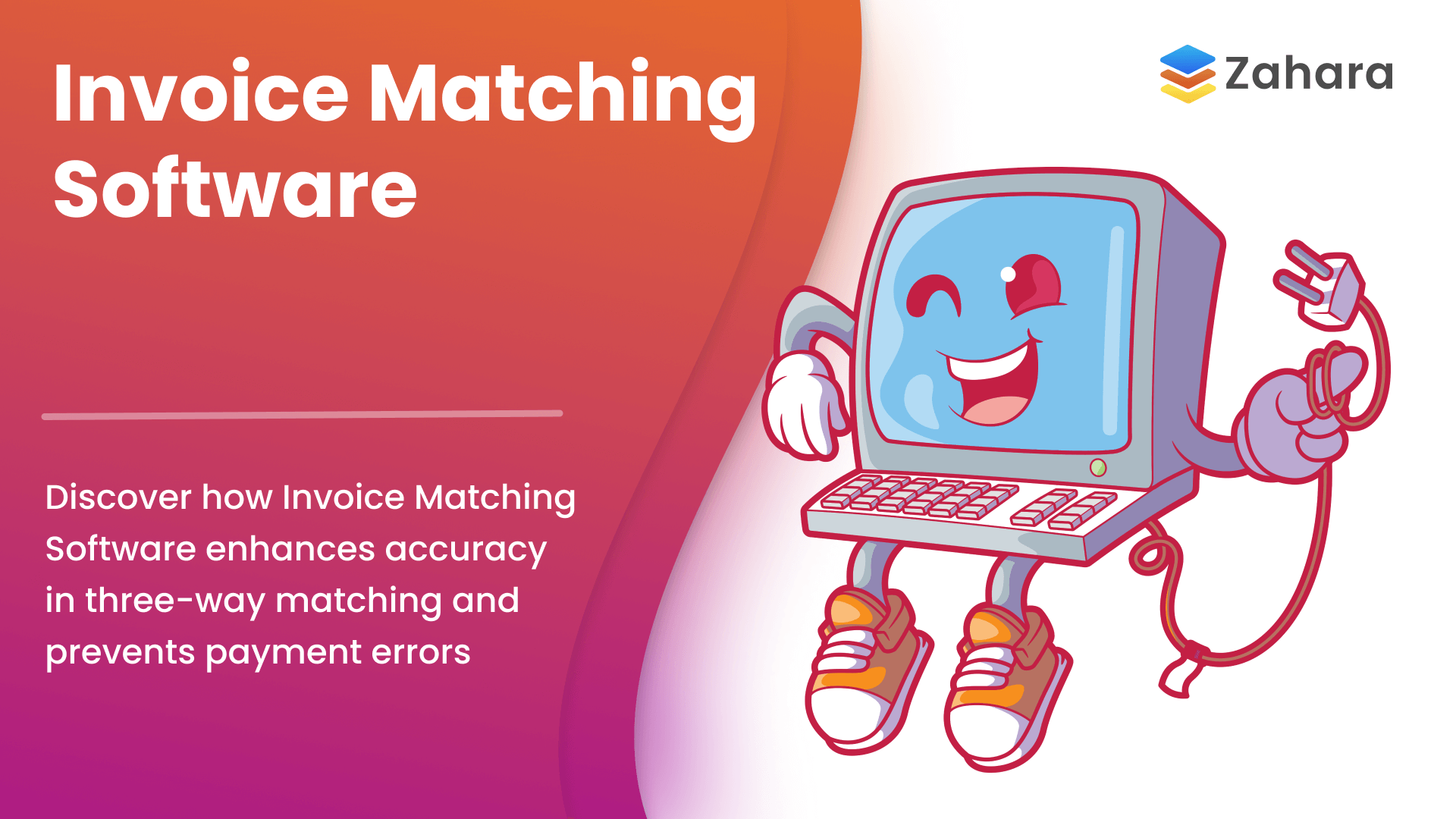 Invoice Matching Software

Zahara

Discover how Invoice Matching Software enhances accuracy in three-way matching and prevents payment errors